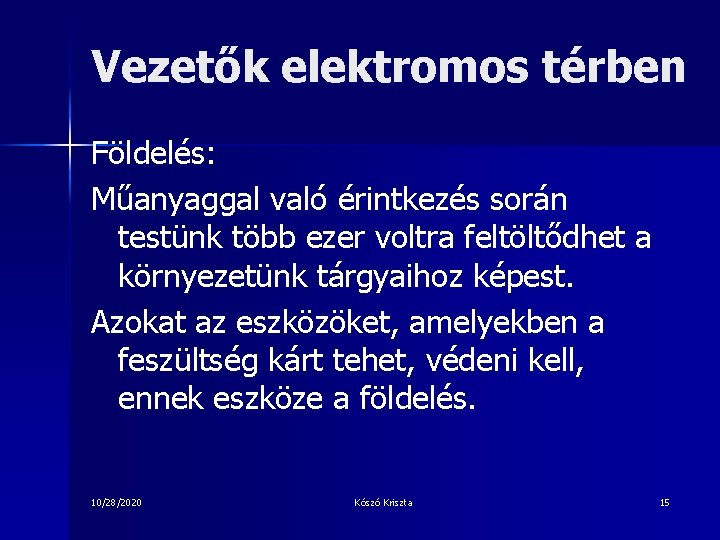 Vezetők elektromos térben

Földelés:

Műanyaggal való érintkezés során testünk több ezer voltra feltöltődhet a környezetünk tárgyaihoz képest.

Azokat az eszközöket, amelyekben a feszültség kárt tehet, védeni kell, ennek eszköze a földelés.

10/28/2020

Kószó Kriszta

15